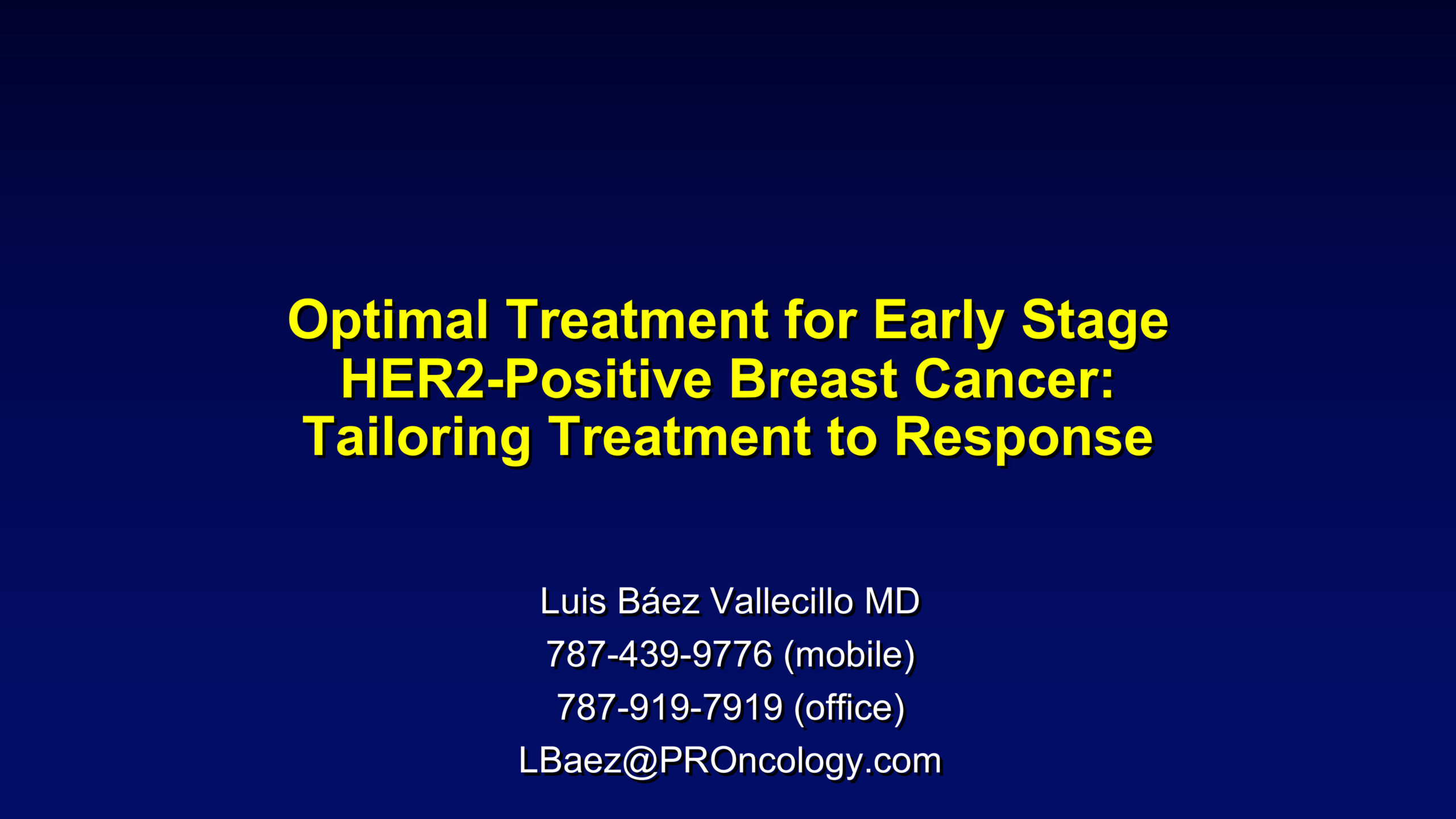 Optimal Treatment for Early Stage HER2-Positive Breast Cancer: Tailoring Treatment to Response

Luis Báez Vallecillo MD

787-439-9776 (mobile)

787-919-7919 (office)

LBaez@PROncology.com